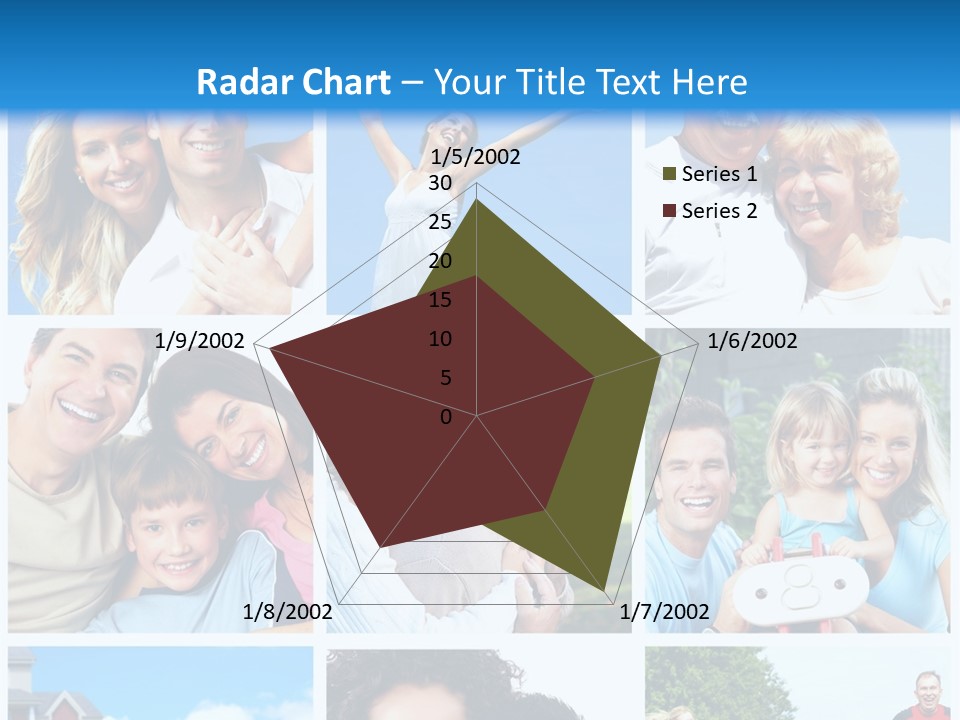 Radar Chart – Your Title Text Here

1/5/2002
30
25
20
15
10
5
0
1/6/2002
1/7/2002
1/8/2002
1/9/2002

Series 1
Series 2